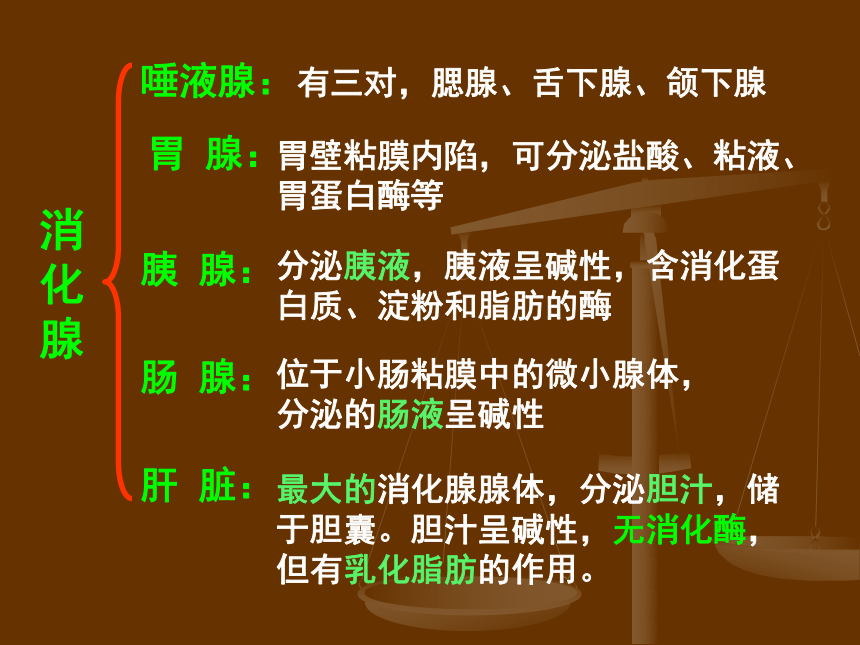 消化腺

唾液腺：有三对，腮腺、舌下腺、颌下腺

胃 腺：胃壁粘膜内陷，可分泌盐酸、粘液、胃蛋白酶等

胰 腺：分泌胰液，胰液呈碱性，含消化蛋白质、淀粉和脂肪的酶

肠 腺：位于小肠粘膜中的微小腺体，分泌的肠液呈碱性

肝 脏：最大的消化腺腺体，分泌胆汁，储于胆囊。胆汁呈碱性，无消化酶，但有乳化脂肪的作用。